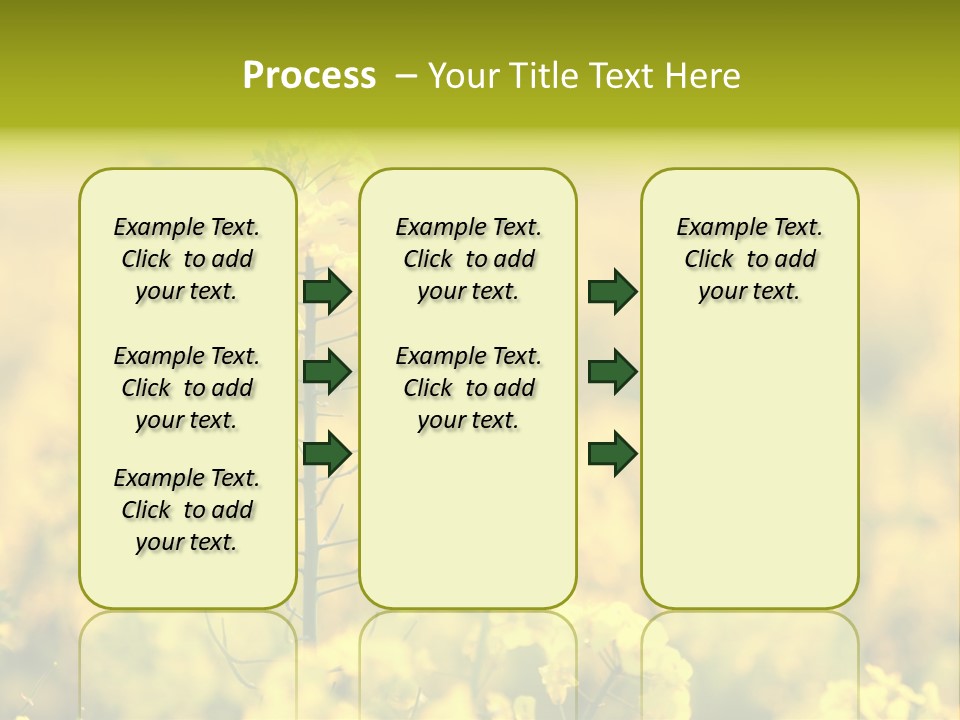 Process – Your Title Text Here

Example Text. Click to add your text.

Example Text. Click to add your text.

Example Text. Click to add your text.

Example Text. Click to add your text.

Example Text. Click to add your text.

Example Text. Click to add your text.